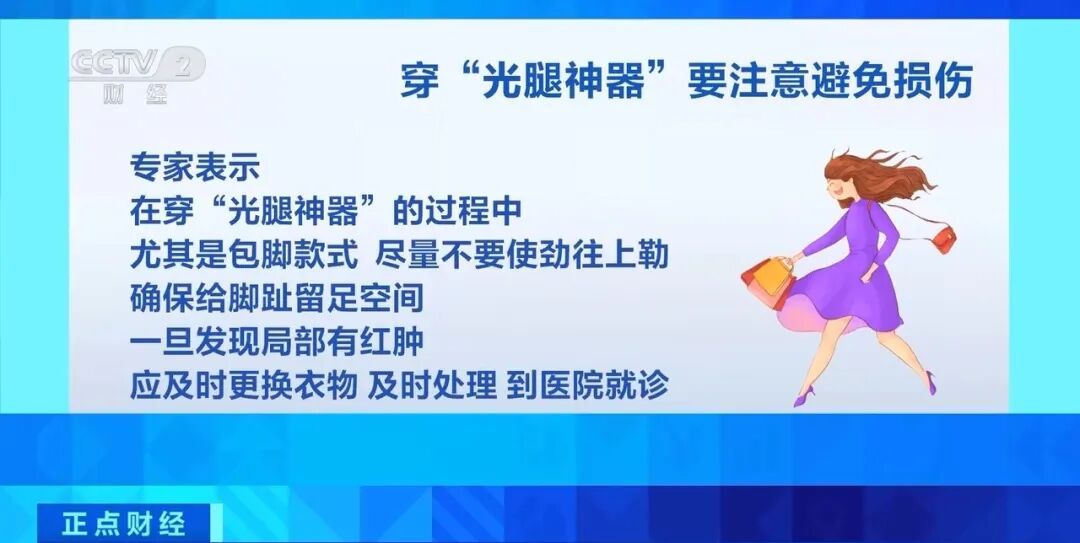 CCTV 2
财经

穿“光腿神器”要注意避免损伤

专家表示
在穿“光腿神器”的过程中
尤其是包脚款式 尽量不要使劲往上勒
确保给脚趾留足空间
一旦发现局部有红肿
应及时更换衣物 及时处理 到医院就诊

正点财经